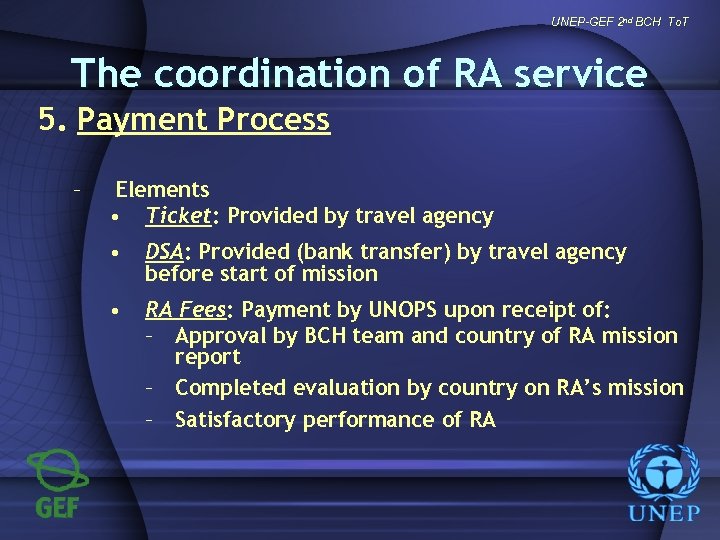 UNEP-GEF 2nd BCH ToT

The coordination of RA service

5. Payment Process

– Elements
• Ticket: Provided by travel agency
• DSA: Provided (bank transfer) by travel agency before start of mission
• RA Fees: Payment by UNOPS upon receipt of:
– Approval by BCH team and country of RA mission report
– Completed evaluation by country on RA's mission
– Satisfactory performance of RA

GEF

UNEP